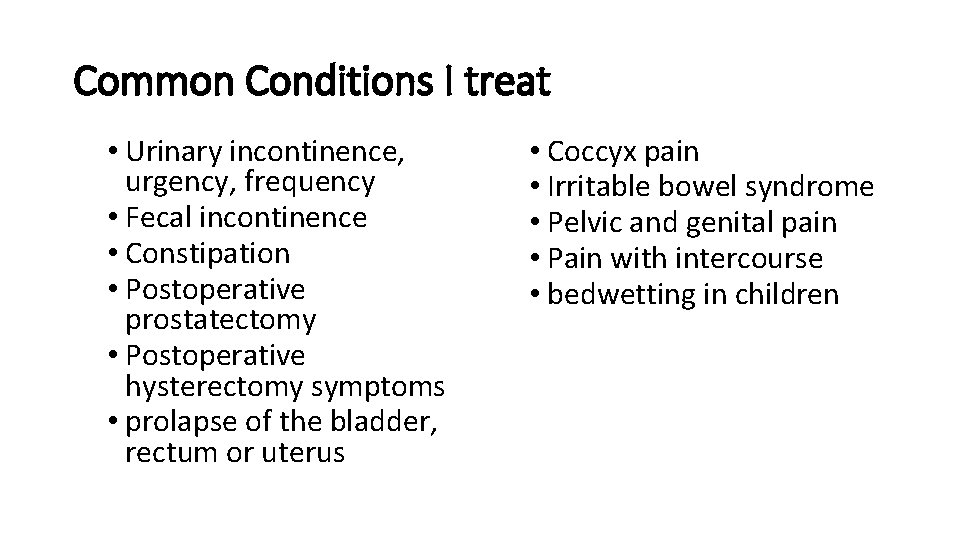 Common Conditions I treat

• Urinary incontinence, urgency, frequency
• Fecal incontinence
• Constipation
• Postoperative prostatectomy
• Postoperative hysterectomy symptoms
• prolapse of the bladder, rectum or uterus

• Coccyx pain
• Irritable bowel syndrome
• Pelvic and genital pain
• Pain with intercourse
• bedwetting in children